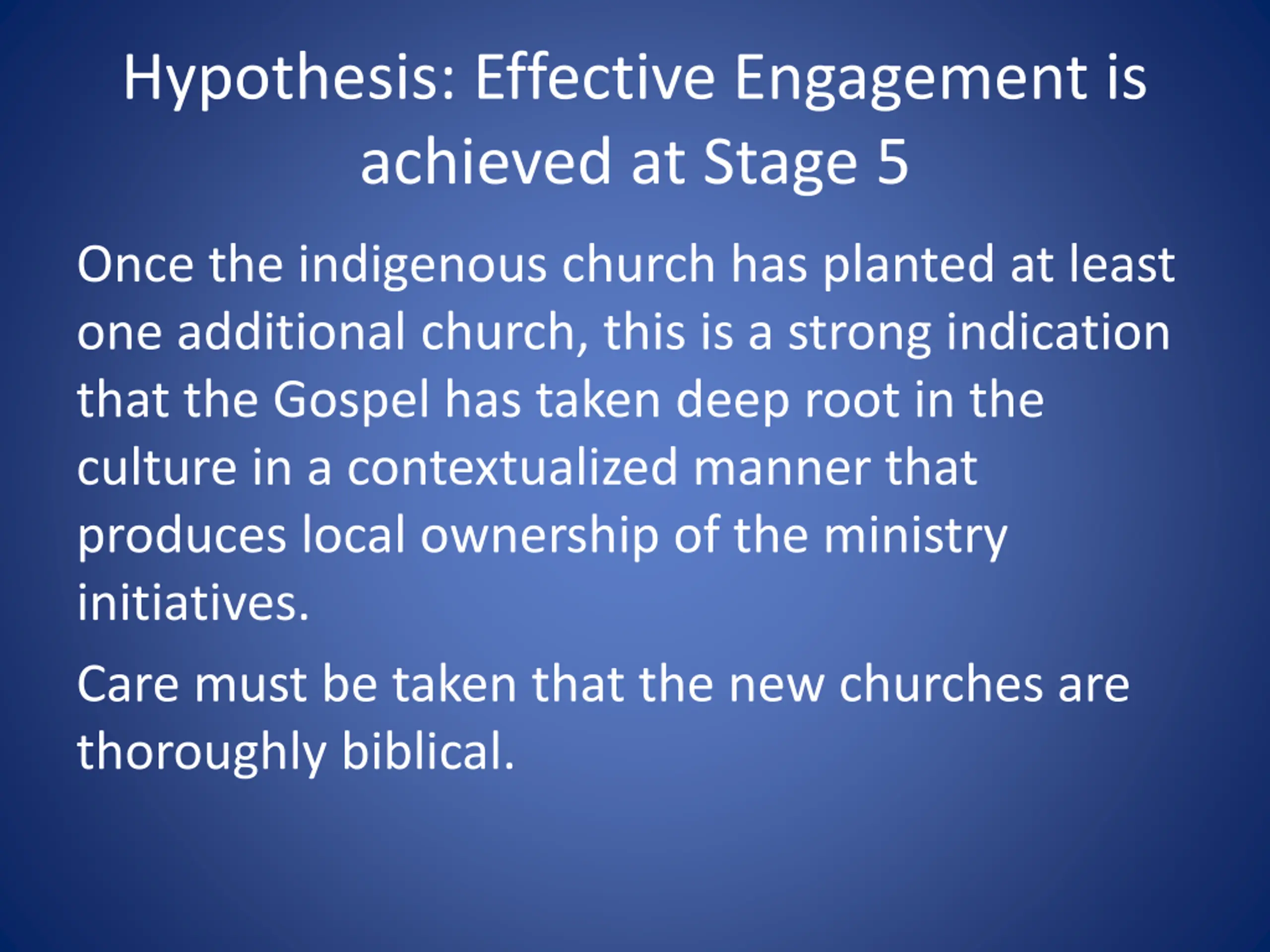 Hypothesis: Effective Engagement is achieved at Stage 5

Once the indigenous church has planted at least one additional church, this is a strong indication that the Gospel has taken deep root in the culture in a contextualized manner that produces local ownership of the ministry initiatives.

Care must be taken that the new churches are thoroughly biblical.